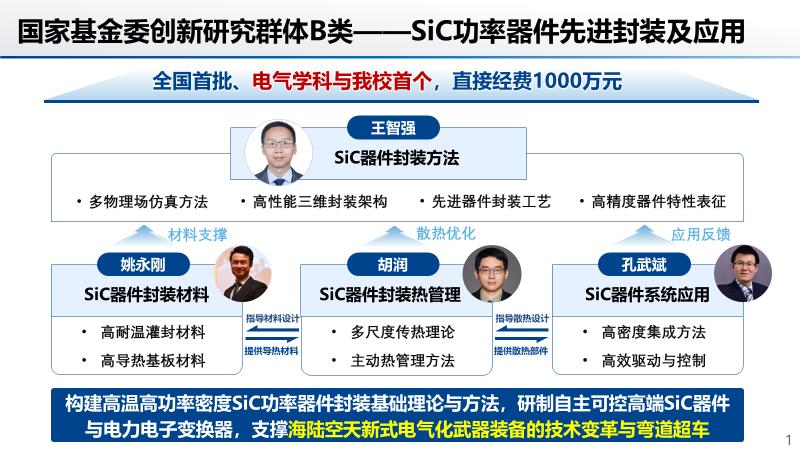 国家基金委创新研究群体B类——SiC功率器件先进封装及应用

全国首批、电气学科与我校首个，直接经费1000万元

王智强

SiC器件封装方法

• 多物理场仿真方法 • 高性能三维封装架构 • 先进器件封装工艺 • 高精度器件特性表征

材料支撑 散热优化 应用反馈

姚永刚

SiC器件封装材料

• 高耐温灌封材料
• 高导热基板材料

指导材料设计
提供导热材料

胡润

SiC器件封装热管理

• 多尺度传热理论
• 主动热管理方法

指导散热设计
提供散热部件

孔武斌

SiC器件系统应用

• 高密度集成方法
• 高效驱动与控制

构建高温高功率密度SiC功率器件封装基础理论与方法，研制自主可控高端SiC器件与电力电子变换器，支撑海陆空天新式电气化武器装备的技术变革与弯道超车

1